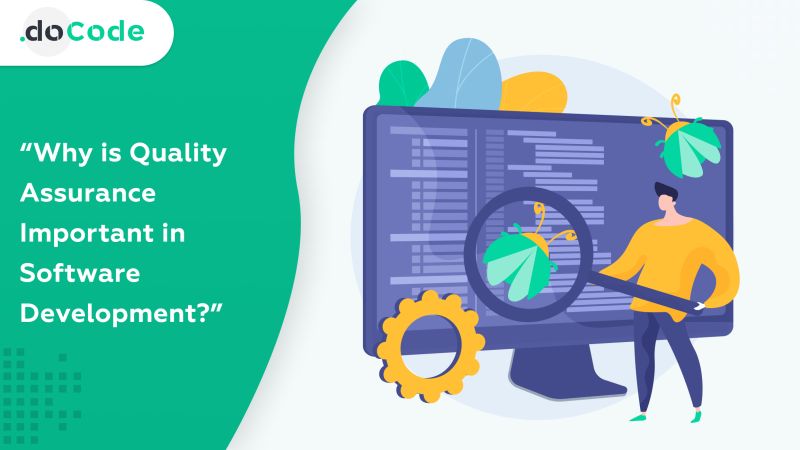 .doCode

“Why is Quality Assurance Important in Software Development?”